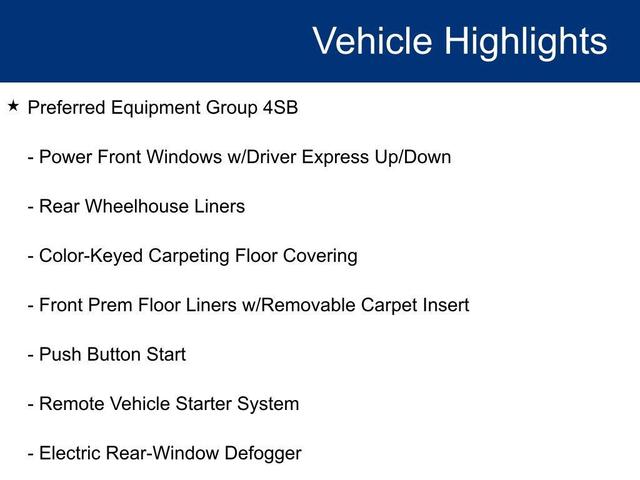 Vehicle Highlights

★ Preferred Equipment Group 4SB

- Power Front Windows w/Driver Express Up/Down

- Rear Wheelhouse Liners

- Color-Keyed Carpeting Floor Covering

- Front Prem Floor Liners w/Removable Carpet Insert

- Push Button Start

- Remote Vehicle Starter System

- Electric Rear-Window Defogger